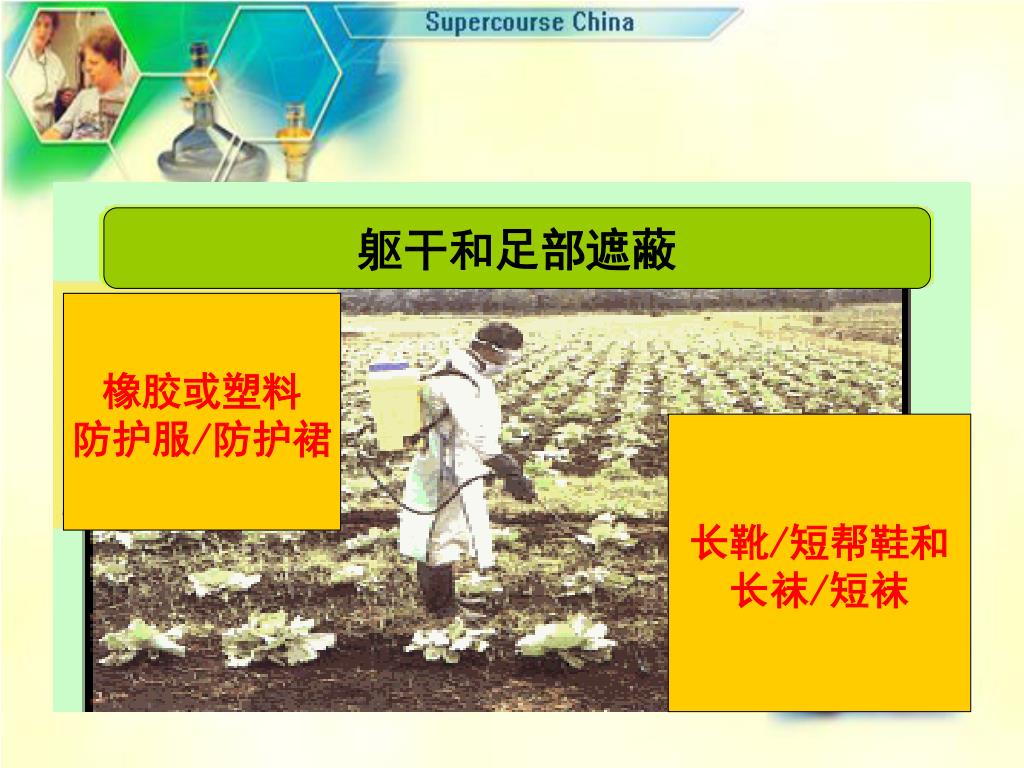 Supercourse China

躯干和足部遮蔽

橡胶或塑料
防护服/防护裙

长靴/短帮鞋和
长袜/短袜